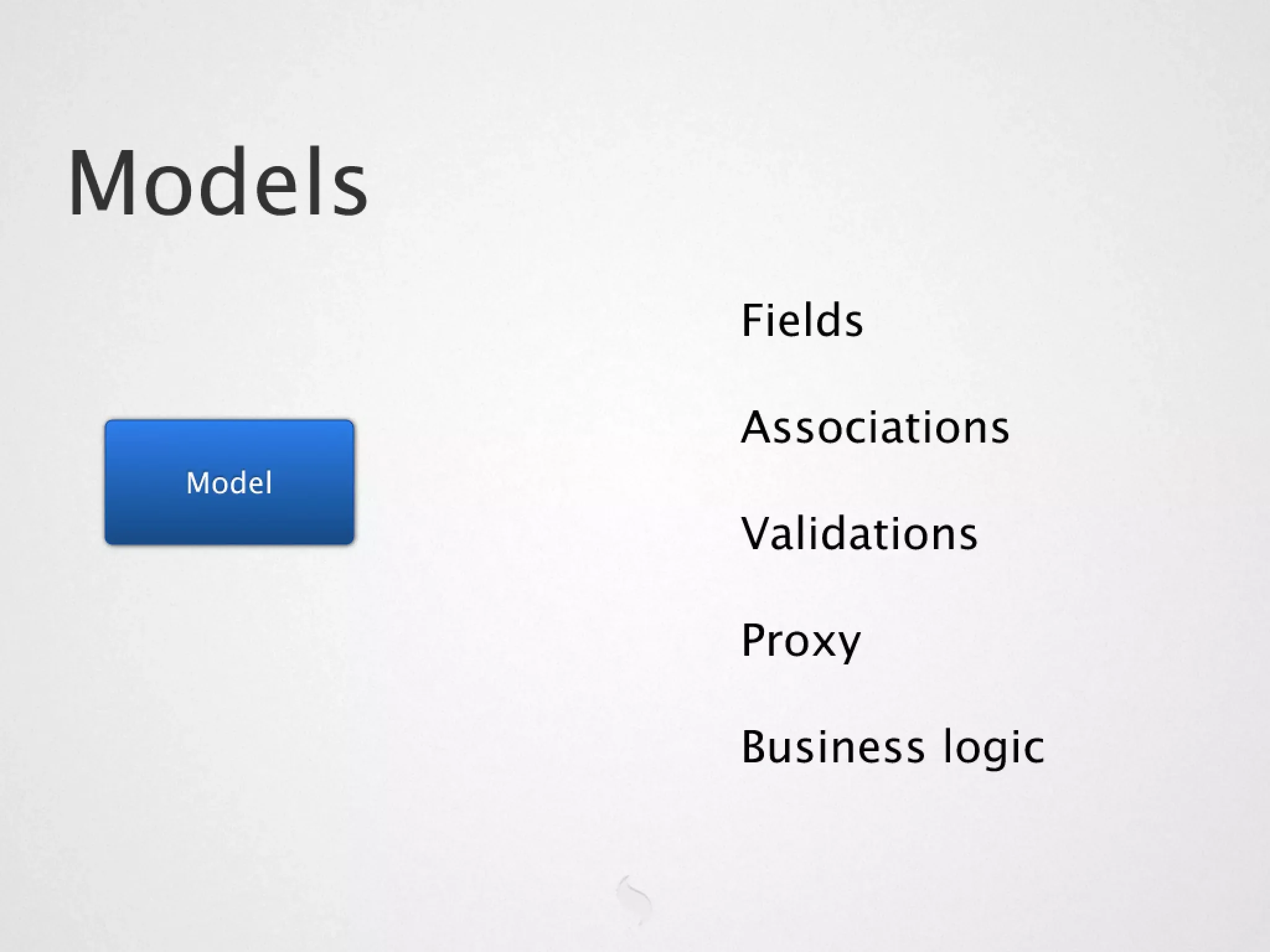 Models

Model

Fields

Associations

Validations

Proxy

Business logic